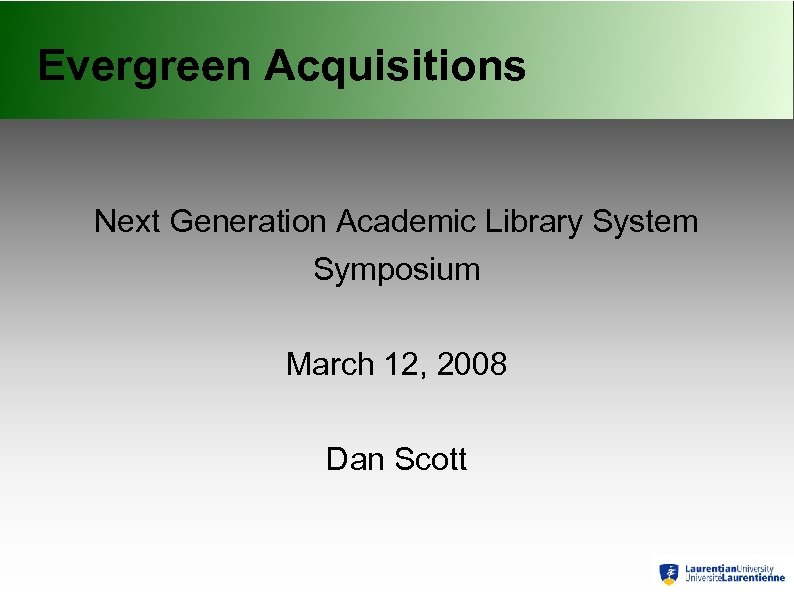 Evergreen Acquisitions

Next Generation Academic Library System Symposium

March 12, 2008

Dan Scott

LaurentianUniversity
UniversitéLaurentienne